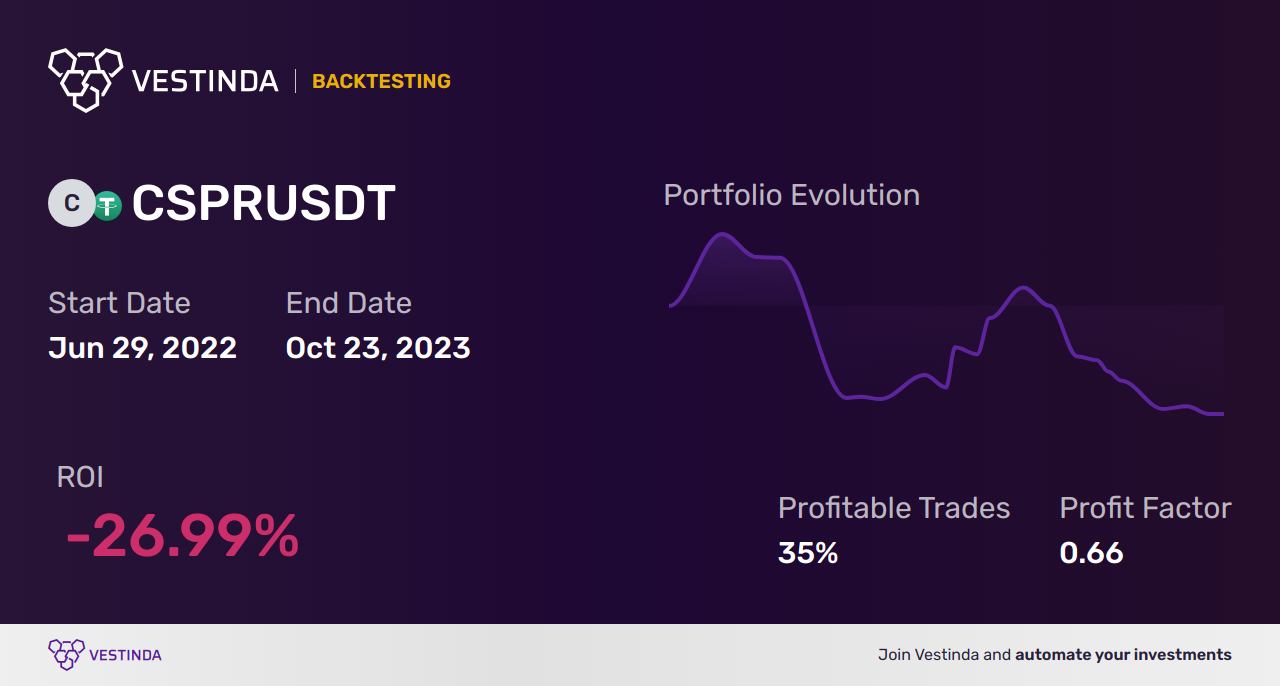 VESTINDA | BACKTESTING

C CSPRUSDT

Start Date
Jun 29, 2022

End Date
Oct 23, 2023

Portfolio Evolution

ROI
-26.99%

Profitable Trades
35%

Profit Factor
0.66

VESTINDA

Join Vestinda and automate your investments